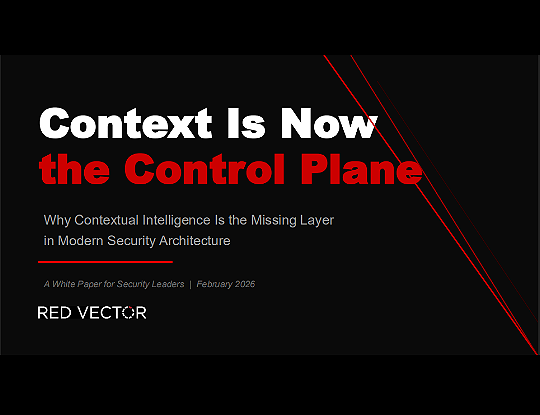 Context Is Now
the Control Plane

Why Contextual Intelligence Is the Missing Layer in Modern Security Architecture

A White Paper for Security Leaders | February 2026

RED VECTOR